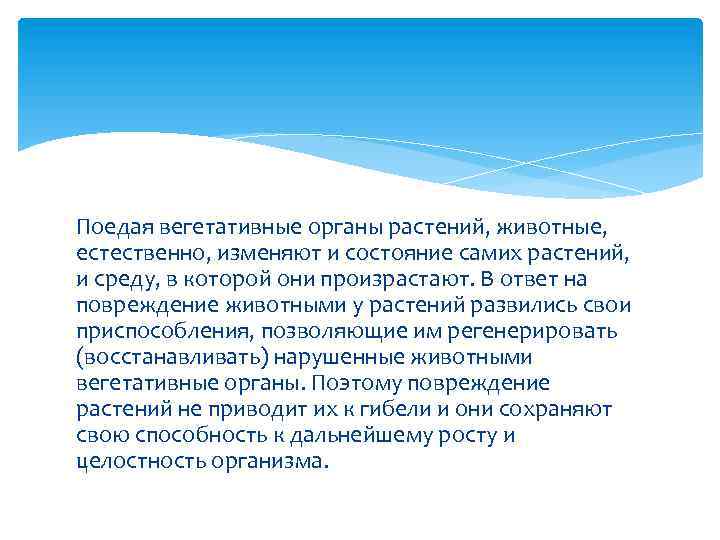 Поедая вегетативные органы растений, животные, естественно, изменяют и состояние самих растений, и среду, в которой они произрастают. В ответ на повреждение животными у растений развились свои приспособления, позволяющие им регенерировать (восстанавливать) нарушенные животными вегетативные органы. Поэтому повреждение растений не приводит их к гибели и они сохраняют свою способность к дальнейшему росту и целостность организма.